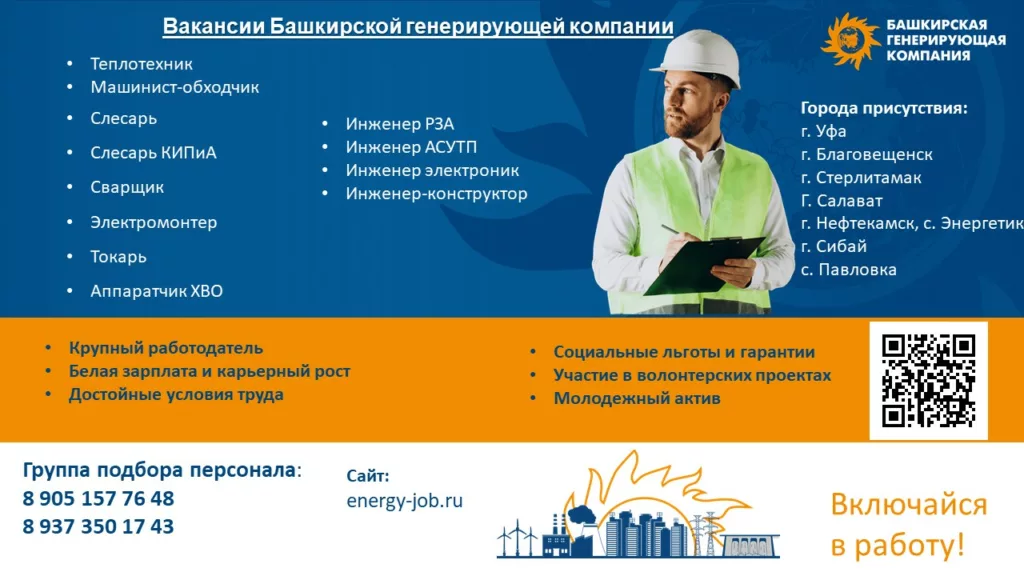 Вакансии Башкирской генерирующей компании

БАШКИРСКАЯ ГЕНЕРИРУЮЩАЯ КОМПАНИЯ

• Теплотехник
• Машинист-обходчик
• Слесарь
• Слесарь КИПиА
• Сварщик
• Электромонтер
• Токарь
• Аппаратчик ХВО

• Инженер РЗА
• Инженер АСУТП
• Инженер электроник
• Инженер-конструктор

Города присутствия:
г. Уфа
г. Благовещенск
г. Стерлитамак
Г. Салават
г. Нефтекамск, с. Энергетик
г. Сибай
с. Павловка

• Крупный работодатель
• Белая зарплата и карьерный рост
• Достойные условия труда

• Социальные льготы и гарантии
• Участие в волонтерских проектах
• Молодежный актив

Группа подбора персонала:
8 905 157 76 48
8 937 350 17 43

Сайт:
energy-job.ru

Включайся в работу!